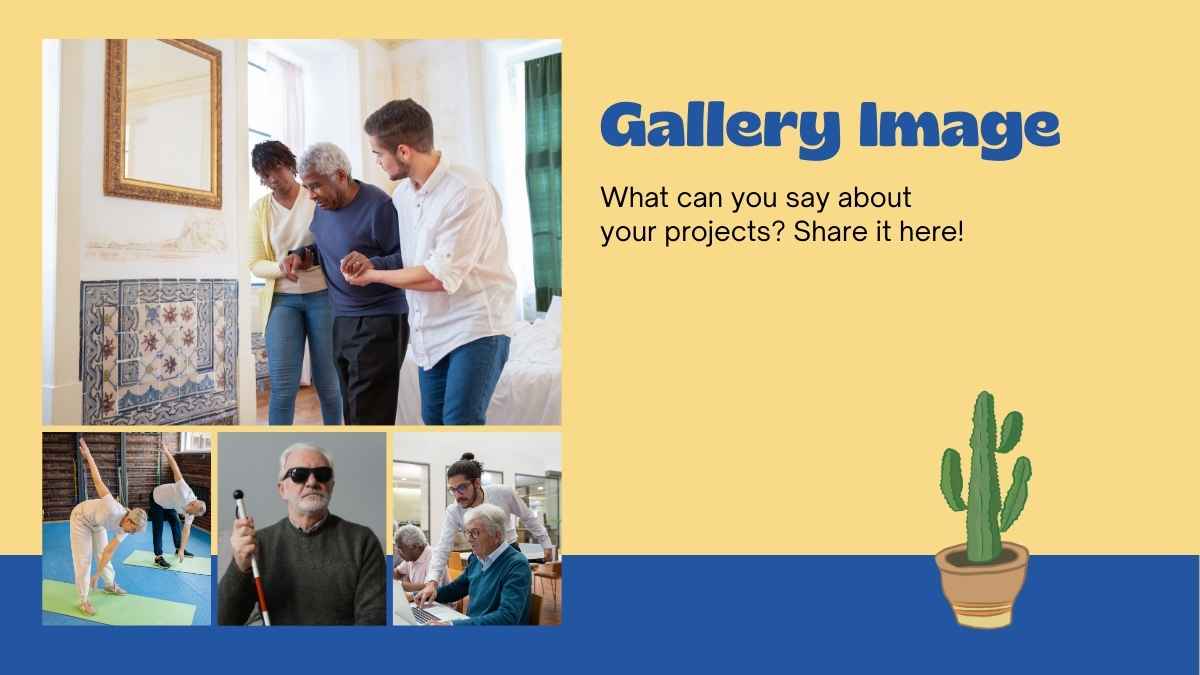 Gallery Image

What can you say about your projects? Share it here!